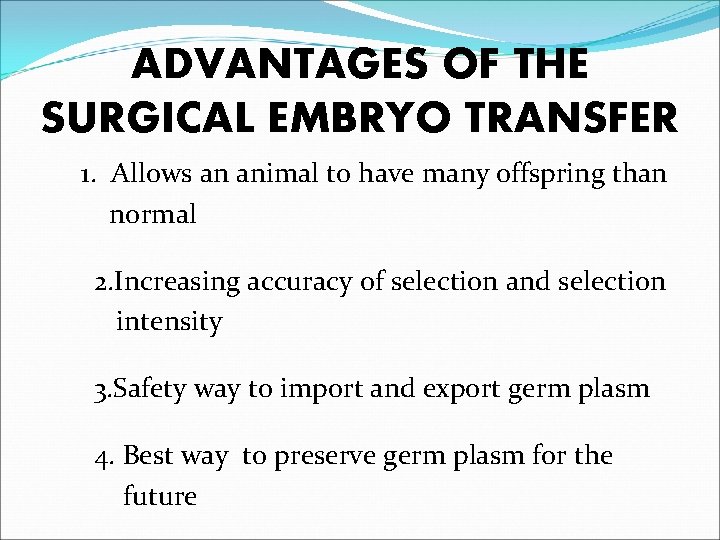 ADVANTAGES OF THE SURGICAL EMBRYO TRANSFER

1. Allows an animal to have many offspring than normal

2.Increasing accuracy of selection and selection intensity

3.Safety way to import and export germ plasm

4. Best way to preserve germ plasm for the future